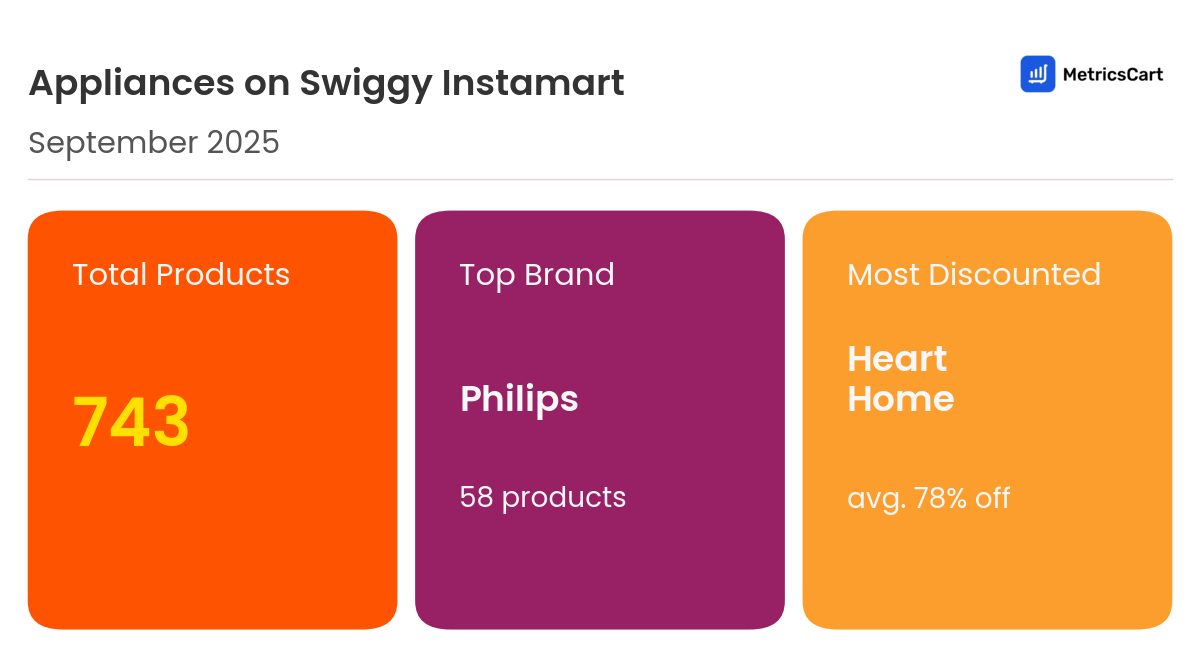 Appliances on Swiggy Instamart

MetricsCart

September 2025

Total Products

743

Top Brand

Philips

58 products

Most Discounted

Heart Home

avg. 78% off